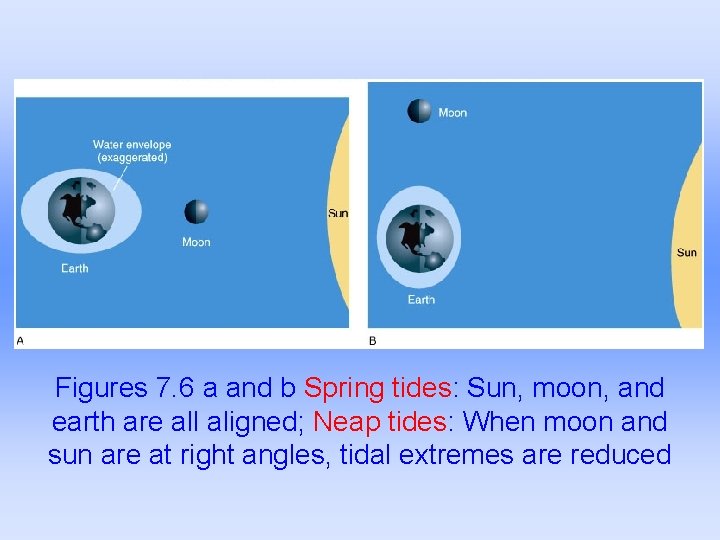 Water envelope (exaggerated)

Earth

Moon

Sun

A

Moon

Earth

Sun

B

Figures 7.6 a and b Spring tides: Sun, moon, and earth are all aligned; Neap tides: When moon and sun are at right angles, tidal extremes are reduced